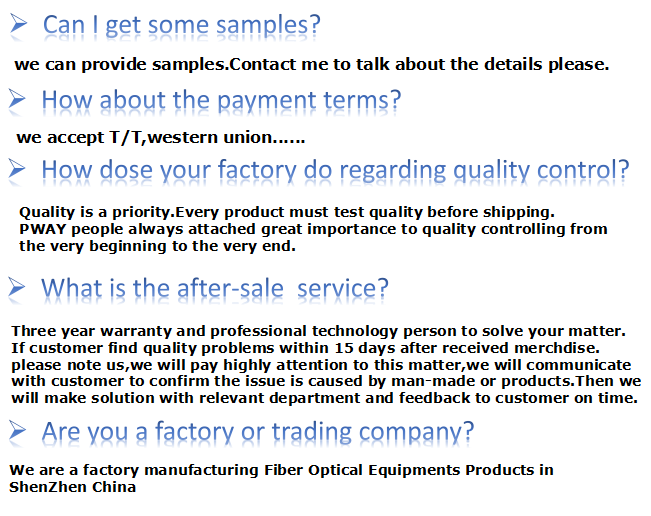 ➢ Can I get some samples?

we can provide samples.Contact me to talk about the details please.

➢ How about the payment terms?

we accept T/T,western union......

➢ How dose your factory do regarding quality control?

Quality is a priority.Every product must test quality before shipping. PWAY people always attached great importance to quality controlling from the very beginning to the very end.

➢ What is the after-sale service?

Three year warranty and professional technology person to solve your matter. If customer find quality problems within 15 days after received merchdise. please note us,we will pay highly attention to this matter,we will communicate with customer to confirm the issue is caused by man-made or products.Then we will make solution with relevant department and feedback to customer on time.

➢ Are you a factory or trading company?

We are a factory manufacturing Fiber Optical Equipments Products in ShenZhen China